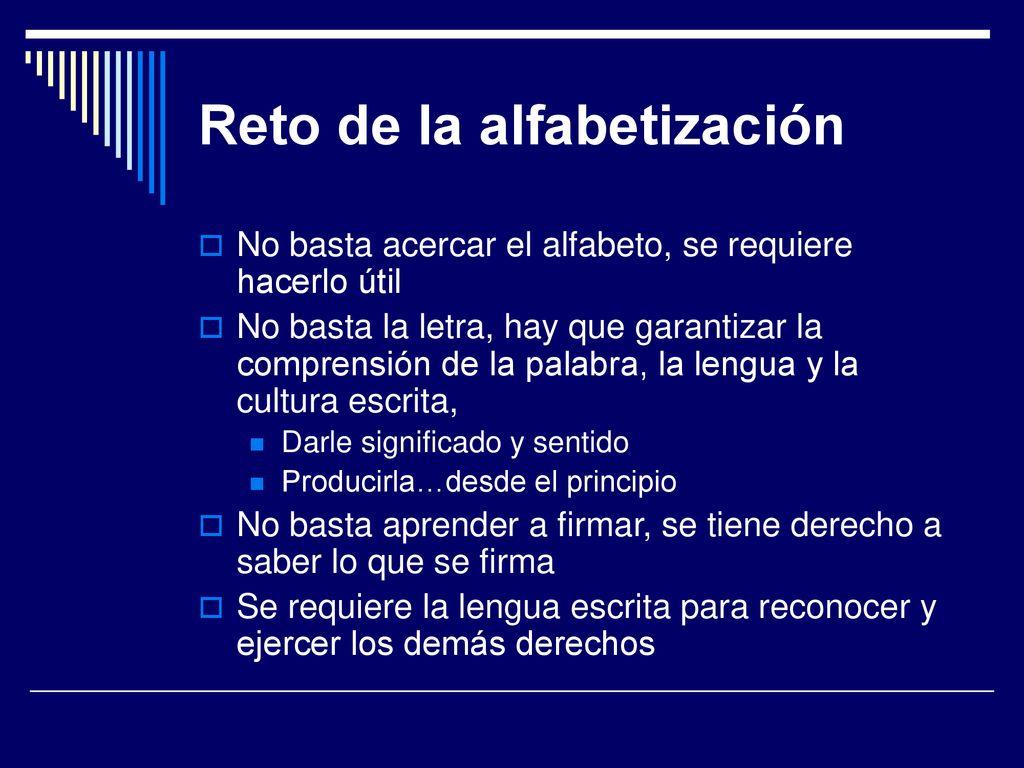 Reto de la alfabetización

No basta acercar el alfabeto, se requiere hacerlo útil

No basta la letra, hay que garantizar la comprensión de la palabra, la lengua y la cultura escrita,

Darle significado y sentido

Producirla…desde el principio

No basta aprender a firmar, se tiene derecho a saber lo que se firma

Se requiere la lengua escrita para reconocer y ejercer los demás derechos